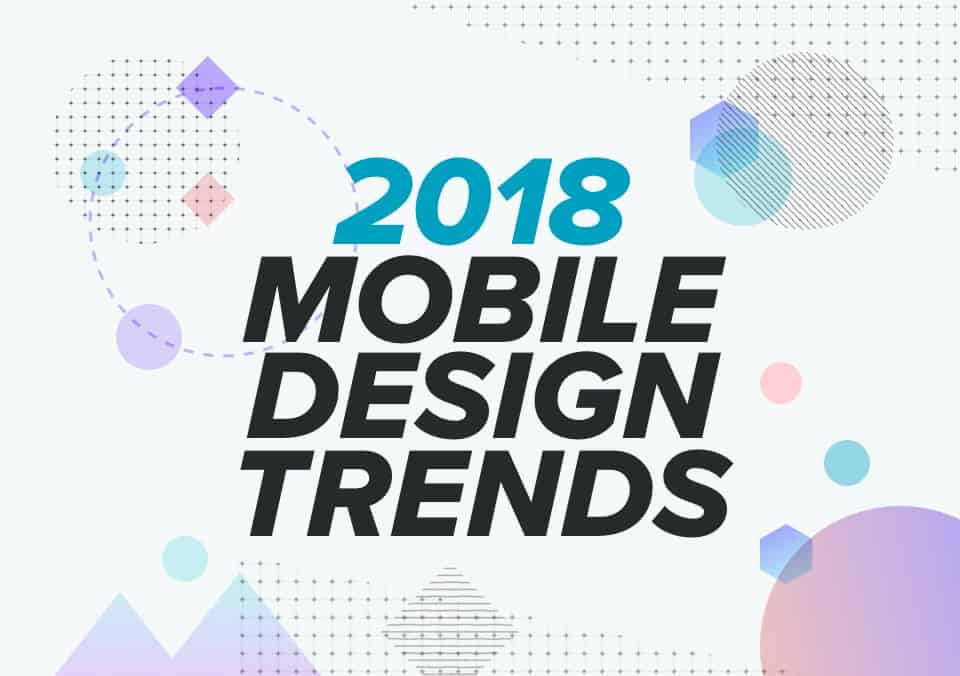 2018
MOBILE
DESIGN
TRENDS